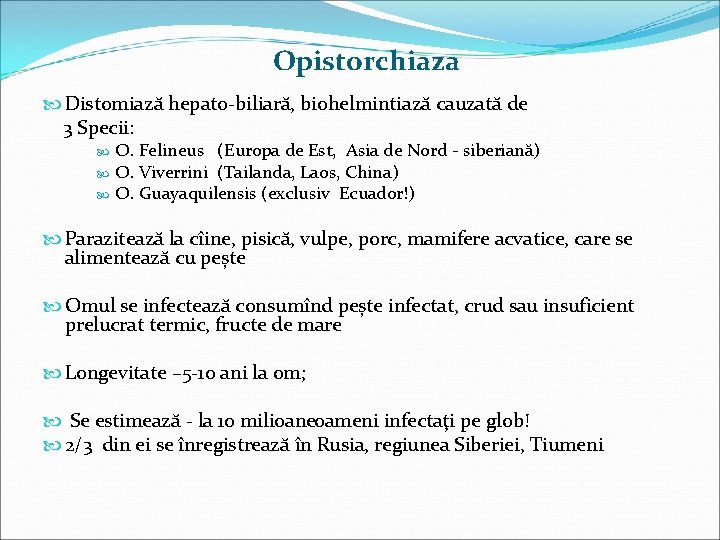 Opistorchiaza

Distomiază hepato-biliară, biohelmintiază cauzată de 3 Specii:

O. Felineus (Europa de Est, Asia de Nord - siberiană)

O. Viverrini (Tailanda, Laos, China)

O. Guayaquilensis (exclusiv Ecuador!)

Parazitează la cîine, pisică, vulpe, porc, mamifere acvatice, care se alimentează cu pește

Omul se infectează consumînd pește infectat, crud sau insuficient prelucrat termic, fructe de mare

Longevitate –5-10 ani la om;

Se estimează - la 10 milioaneoameni infectați pe glob!

2/3 din ei se înregistrează în Rusia, regiunea Siberiei, Tiumeni